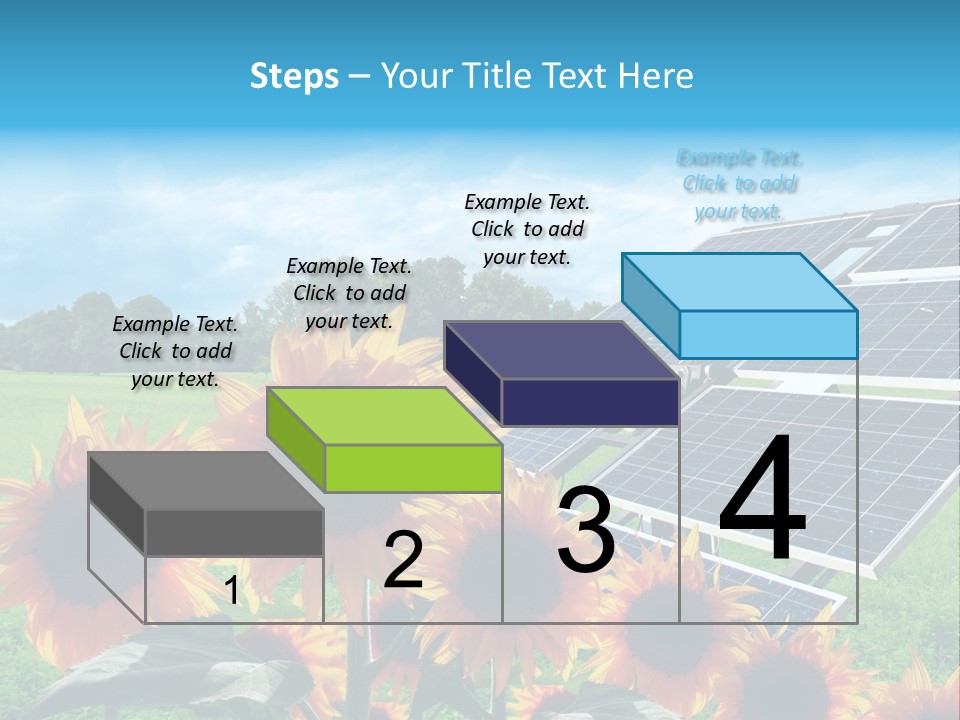 Steps – Your Title Text Here

Example Text. Click to add your text.

Example Text. Click to add your text.

Example Text. Click to add your text.

Example Text. Click to add your text.

1

2

3

4